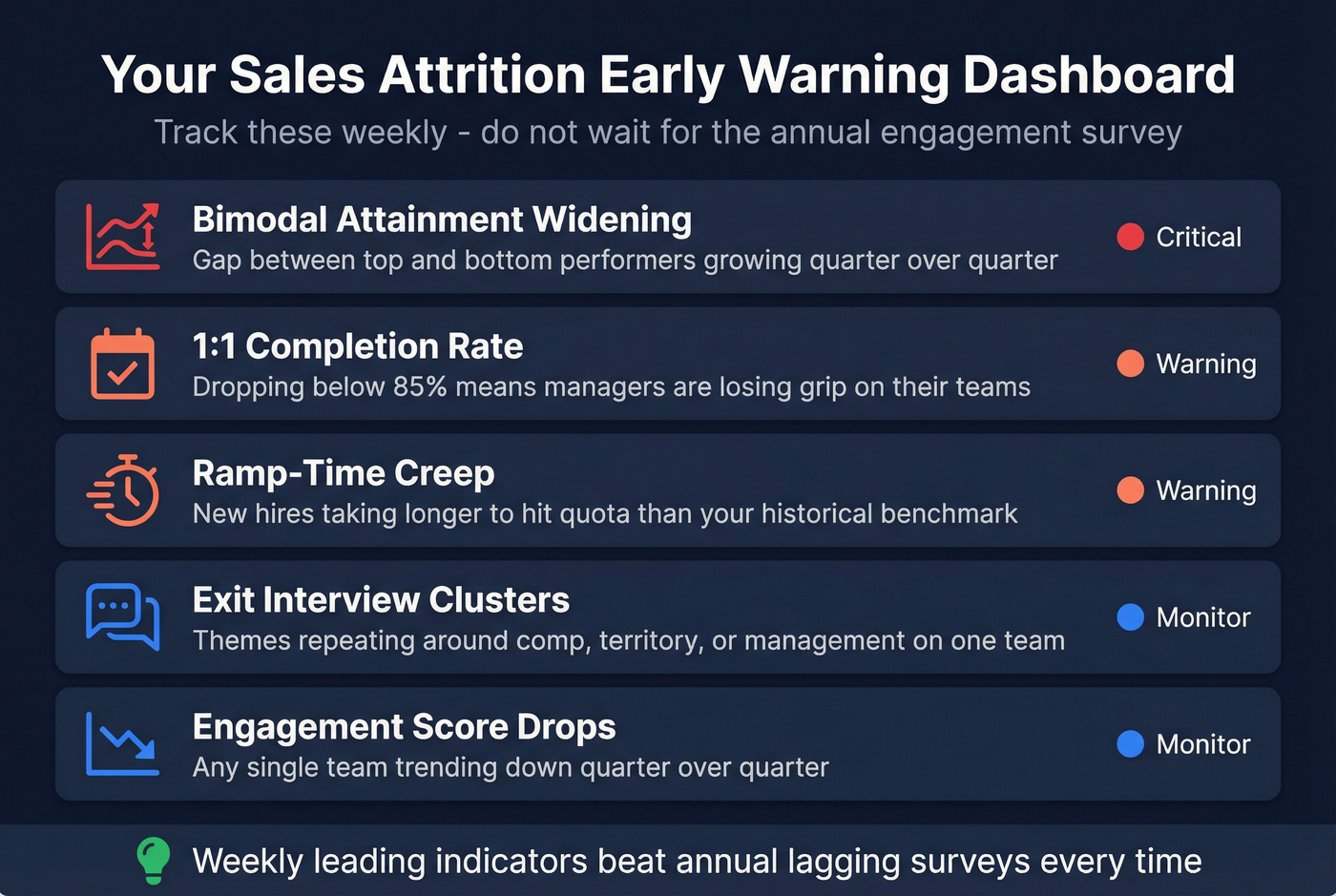 Your Sales Attrition Early Warning Dashboard

Track these weekly - do not wait for the annual engagement survey

Bimodal Attainment Widening
Gap between top and bottom performers growing quarter over quarter
Critical

1:1 Completion Rate
Dropping below 85% means managers are losing grip on their teams
Warning

Ramp-Time Creep
New hires taking longer to hit quota than your historical benchmark
Warning

Exit Interview Clusters
Themes repeating around comp, territory, or management on one team
Monitor

Engagement Score Drops
Any single team trending down quarter over quarter
Monitor

Weekly leading indicators beat annual lagging surveys every time